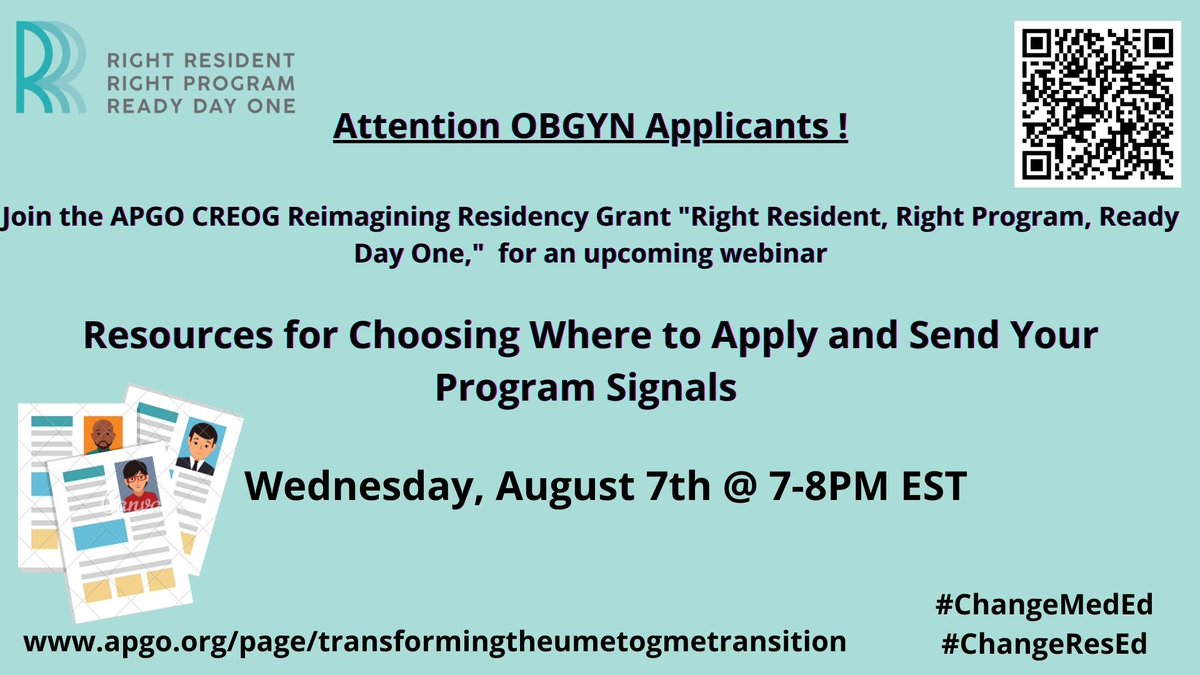 RIGHT RESIDENT
RIGHT PROGRAM
READY DAY ONE

Attention OBGYN Applicants !

Join the APGO CREOG Reimagining Residency Grant "Right Resident, Right Program, Ready Day One," for an upcoming webinar

Resources for Choosing Where to Apply and Send Your Program Signals

Wednesday, August 7th @ 7-8PM EST

www.apgo.org/page/transformingtheumetogmetransition

#ChangeMedEd
#ChangeResEd